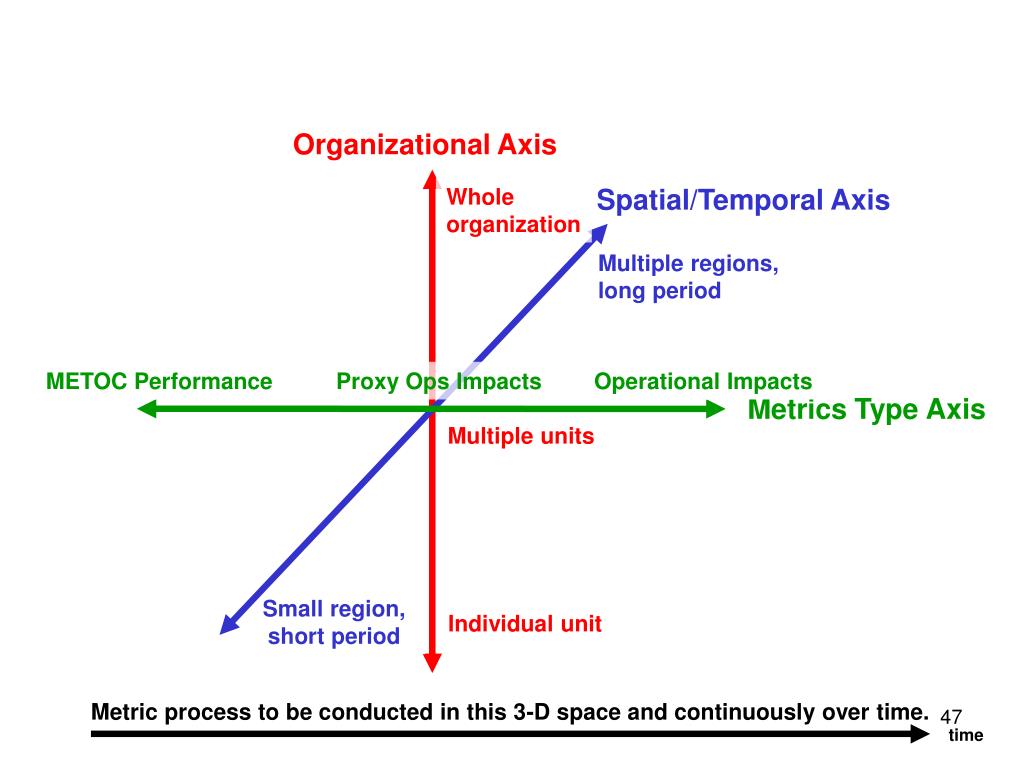 Organizational Axis

Whole organization

Spatial/Temporal Axis

Multiple regions, long period

METOC Performance

Proxy Ops Impacts

Operational Impacts

Metrics Type Axis

Multiple units

Small region, short period

Individual unit

Metric process to be conducted in this 3-D space and continuously over time.

47

time